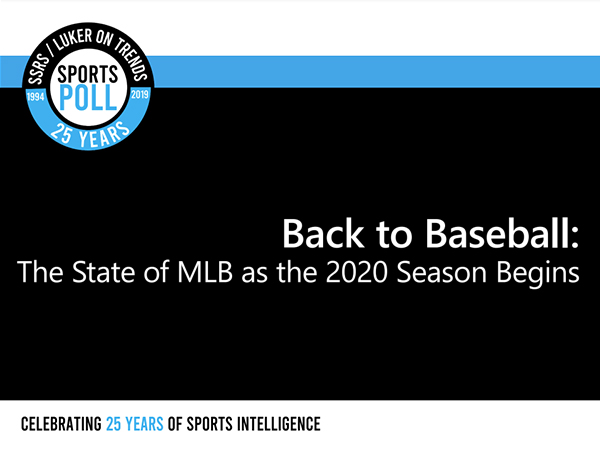 SSRS / LUKER ON TRENDS
SPORTS POLL
1994 2019
25 YEARS

Back to Baseball:
The State of MLB as the 2020 Season Begins

CELEBRATING 25 YEARS OF SPORTS INTELLIGENCE